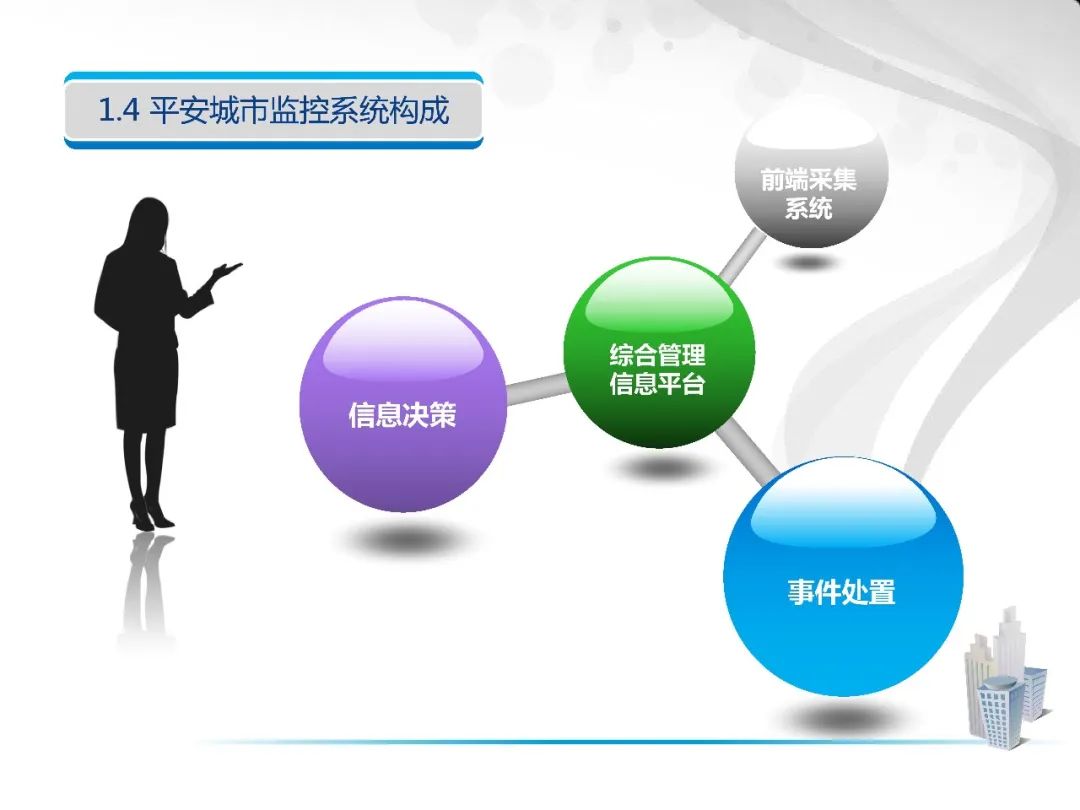 1.4 平安城市监控系统构成

前端采集系统

综合管理信息平台

信息决策

事件处置